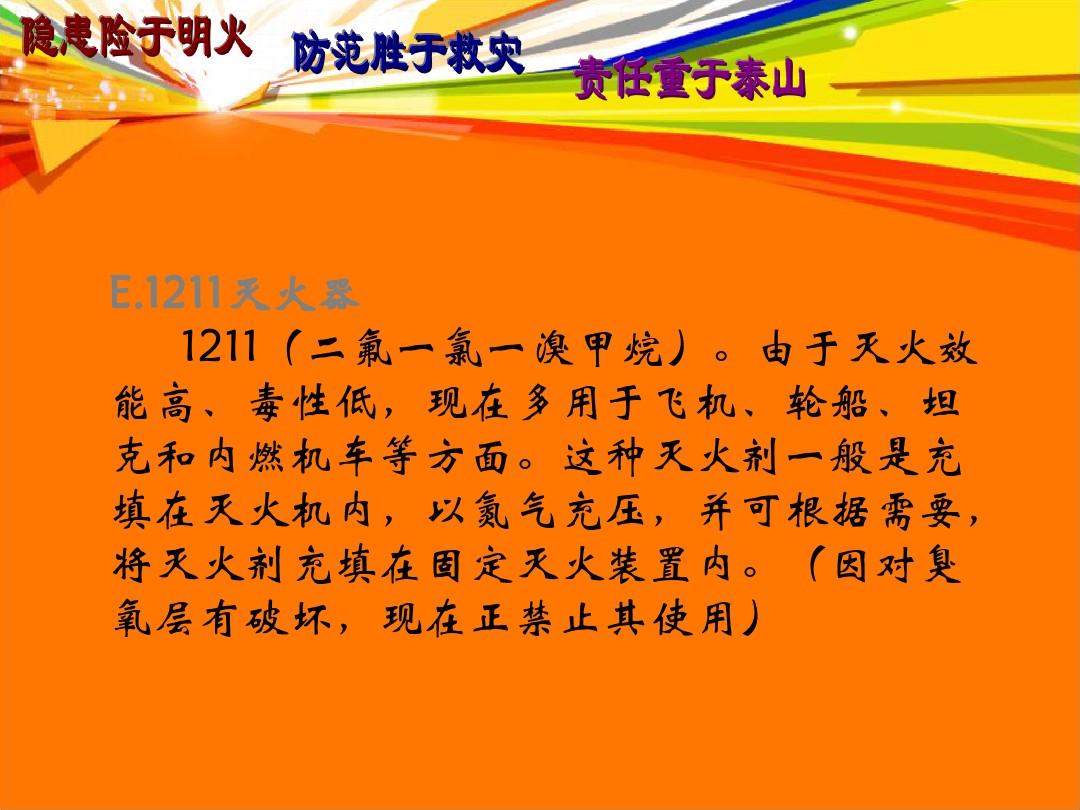 隐患险于明火 防范胜于救灾 责任重于泰山

E.1211灭火器

1211（二氟一氯一溴甲烷）。由于灭火效能高、毒性低，现在多用于飞机、轮船、坦克和内燃机车等方面。这种灭火剂一般是充填在灭火机内，以氮气充压，并可根据需要，将灭火剂充填在固定灭火装置内。（因对臭氧层有破坏，现在正禁止其使用）